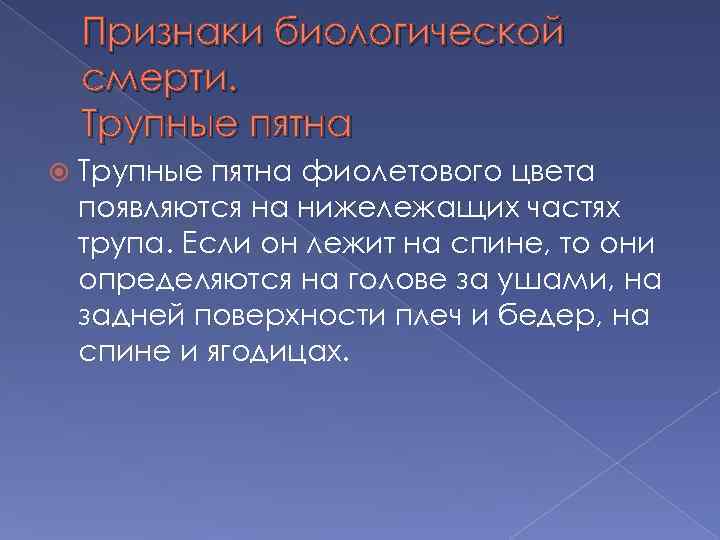 Признаки биологической смерти.
Трупные пятна

Трупные пятна фиолетового цвета появляются на нижележащих частях трупа. Если он лежит на спине, то они определяются на голове за ушами, на задней поверхности плеч и бедер, на спине и ягодицах.